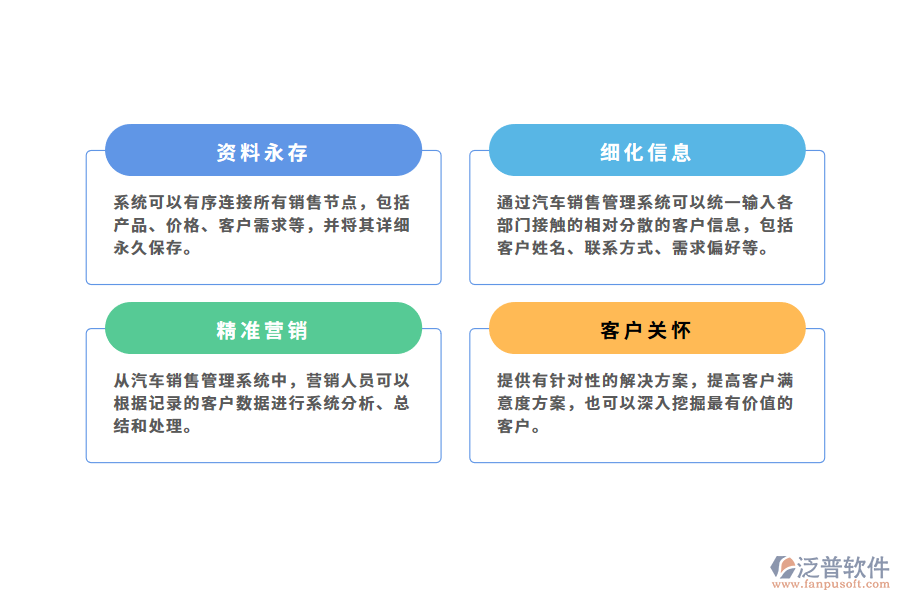 资料永存

系统可以有序连接所有销售节点，包括产品、价格、客户需求等，并将其详细永久保存。

细化信息

通过汽车销售管理系统可以统一输入各部门接触的相对分散的客户信息，包括客户姓名、联系方式、需求偏好等。

精准营销

从汽车销售管理系统中，营销人员可以根据记录的客户数据进行系统分析、总结和处理。

客户关怀

提供有针对性的解决方案，提高客户满意度方案，也可以深入挖掘最有价值的客户。

泛普软件
www.fanpusoft.com